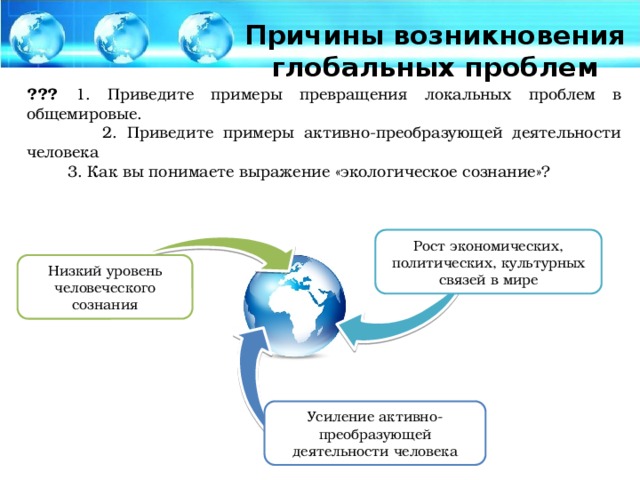 Причины возникновения глобальных проблем

??? 1. Приведите примеры превращения локальных проблем в общемировые.

2. Приведите примеры активно-преобразующей деятельности человека

3. Как вы понимаете выражение «экологическое сознание»?

Низкий уровень человеческого сознания

Рост экономических, политических, культурных связей в мире

Усиление активно-преобразующей деятельности человека